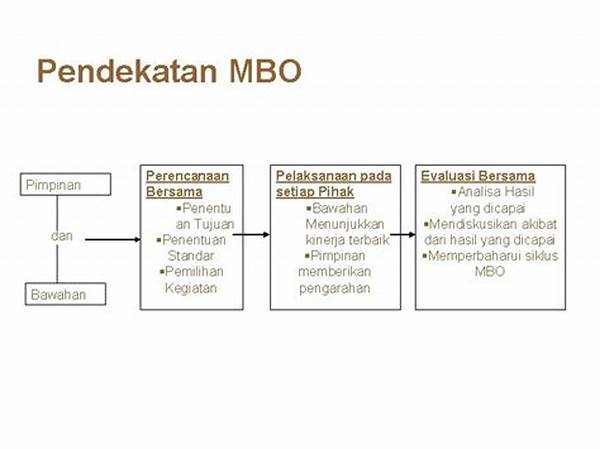 Pendekatan MBO

Pimpinan

dan

Bawahan

Perencanaan Bersama
▪Penentuan Tujuan
▪Penentuan Standar
▪Pemilihan Kegiatan

Pelaksanaan pada setiap Pihak
▪Bawahan Menunjukkan kinerja terbaik
▪Pimpinan memberikan pengarahan

Evaluasi Bersama
▪Analisa Hasil yang dicapai
▪Mendiskusikan akibat dari hasil yang dicapai
▪Memperbaharui siklus MBO